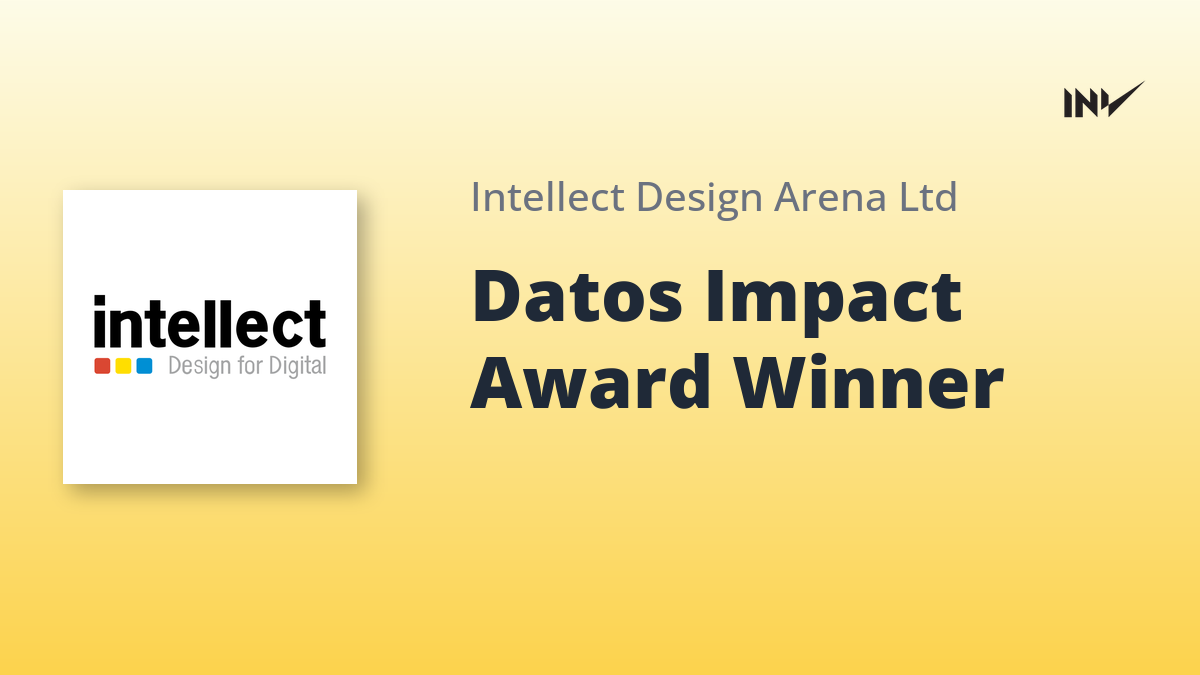 INV

intellect
Design for Digital

Intellect Design Arena Ltd

Datos Impact Award Winner